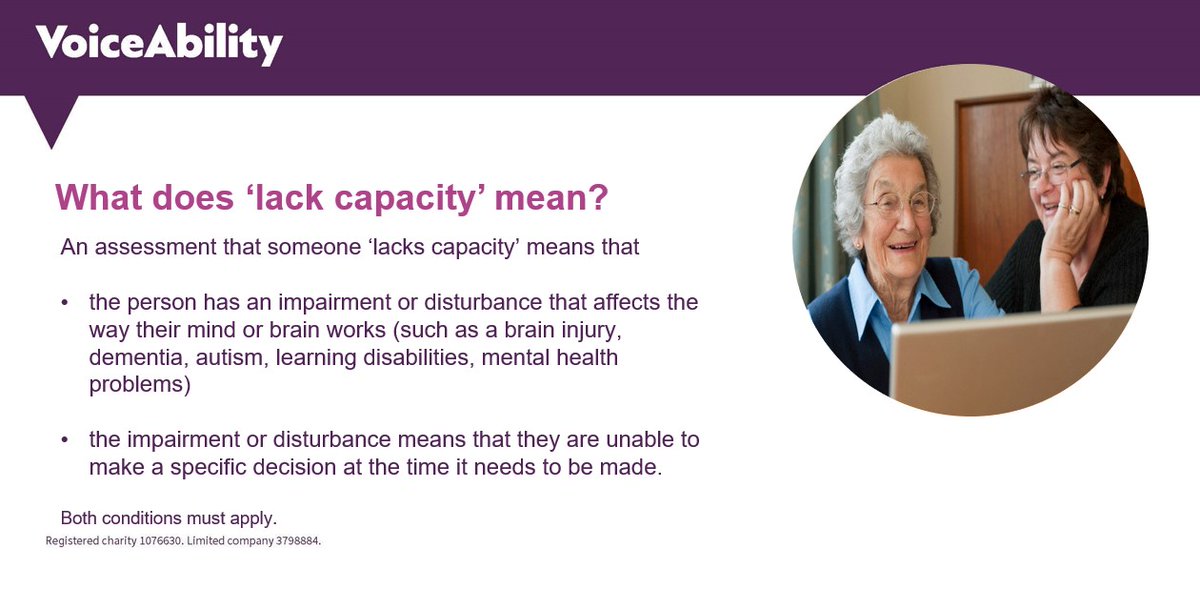 VoiceAbility

What does ‘lack capacity’ mean?

An assessment that someone ‘lacks capacity’ means that

• the person has an impairment or disturbance that affects the way their mind or brain works (such as a brain injury, dementia, autism, learning disabilities, mental health problems)

• the impairment or disturbance means that they are unable to make a specific decision at the time it needs to be made.

Both conditions must apply.

Registered charity 1076630. Limited company 3798884.